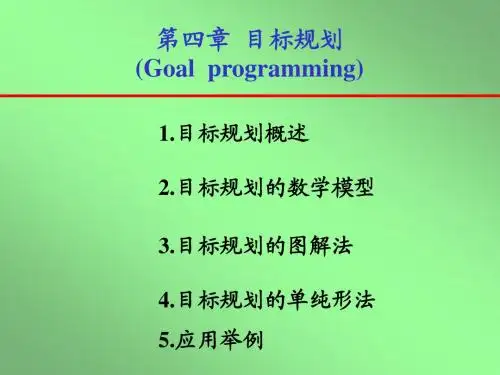 第四章 目标规划
(Goal programming)

1.目标规划概述

2.目标规划的数学模型

3.目标规划的图解法

4.目标规划的单纯形法

5.应用举例